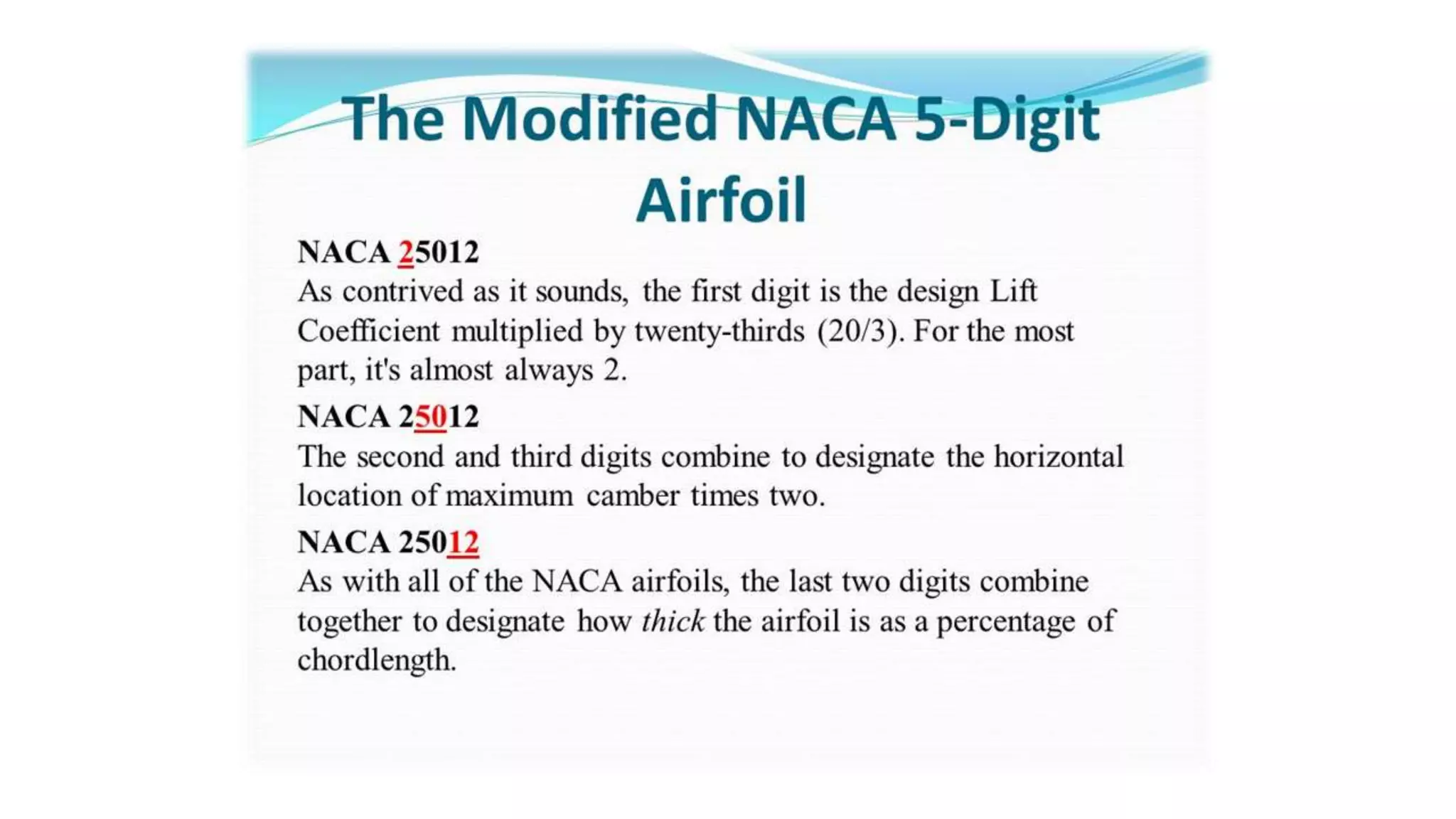 The Modified NACA 5-Digit Airfoil

NACA 25012
As contrived as it sounds, the first digit is the design Lift Coefficient multiplied by twenty-thirds (20/3). For the most part, it's almost always 2.

NACA 25012
The second and third digits combine to designate the horizontal location of maximum camber times two.

NACA 25012
As with all of the NACA airfoils, the last two digits combine together to designate how thick the airfoil is as a percentage of chordlength.